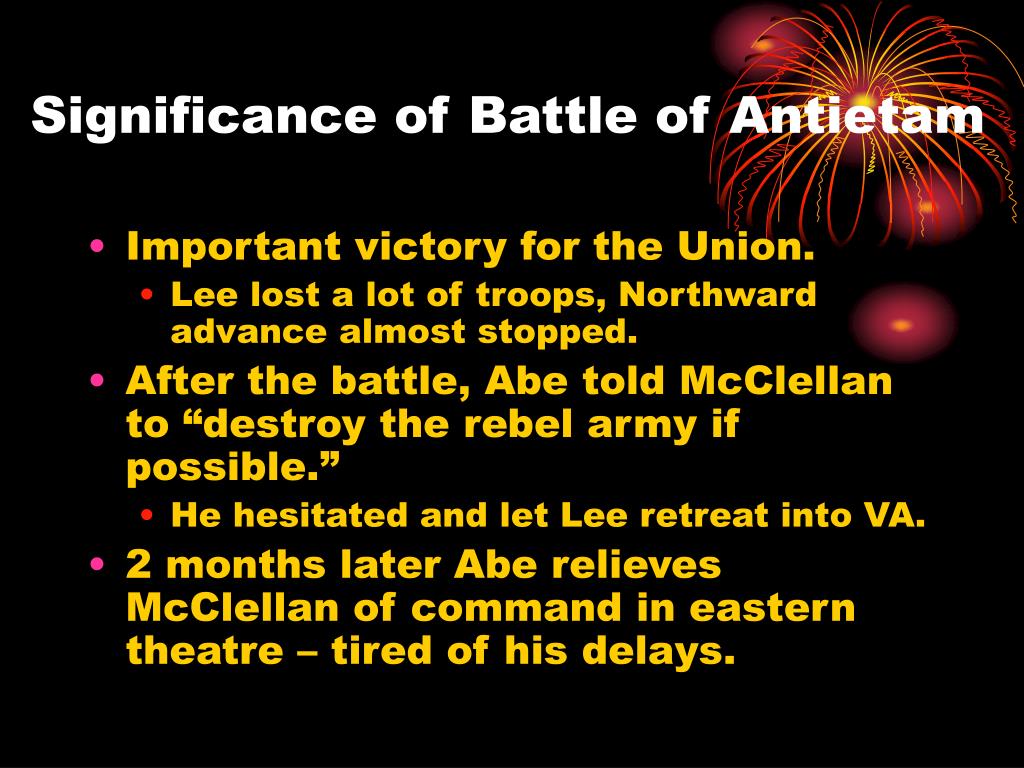 Significance of Battle of Antietam

• Important victory for the Union.
  • Lee lost a lot of troops, Northward advance almost stopped.
• After the battle, Abe told McClellan to “destroy the rebel army if possible.”
  • He hesitated and let Lee retreat into VA.
• 2 months later Abe relieves McClellan of command in eastern theatre – tired of his delays.